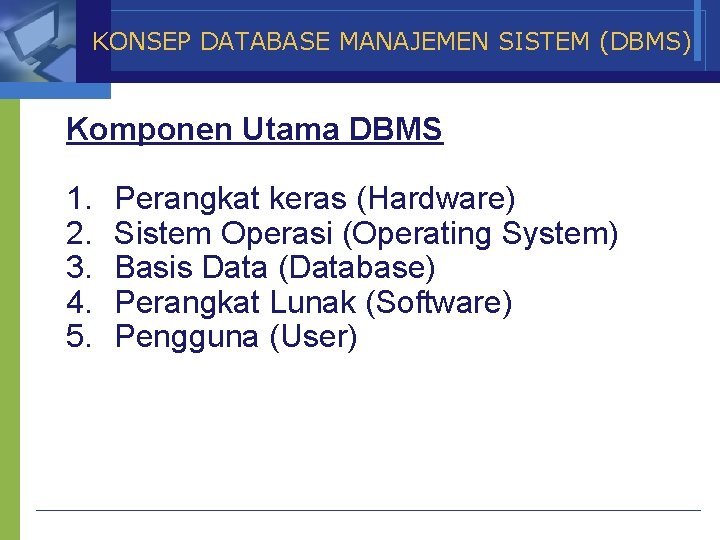 KONSEP DATABASE MANAJEMEN SISTEM (DBMS)

Komponen Utama DBMS

1. Perangkat keras (Hardware)
2. Sistem Operasi (Operating System)
3. Basis Data (Database)
4. Perangkat Lunak (Software)
5. Pengguna (User)